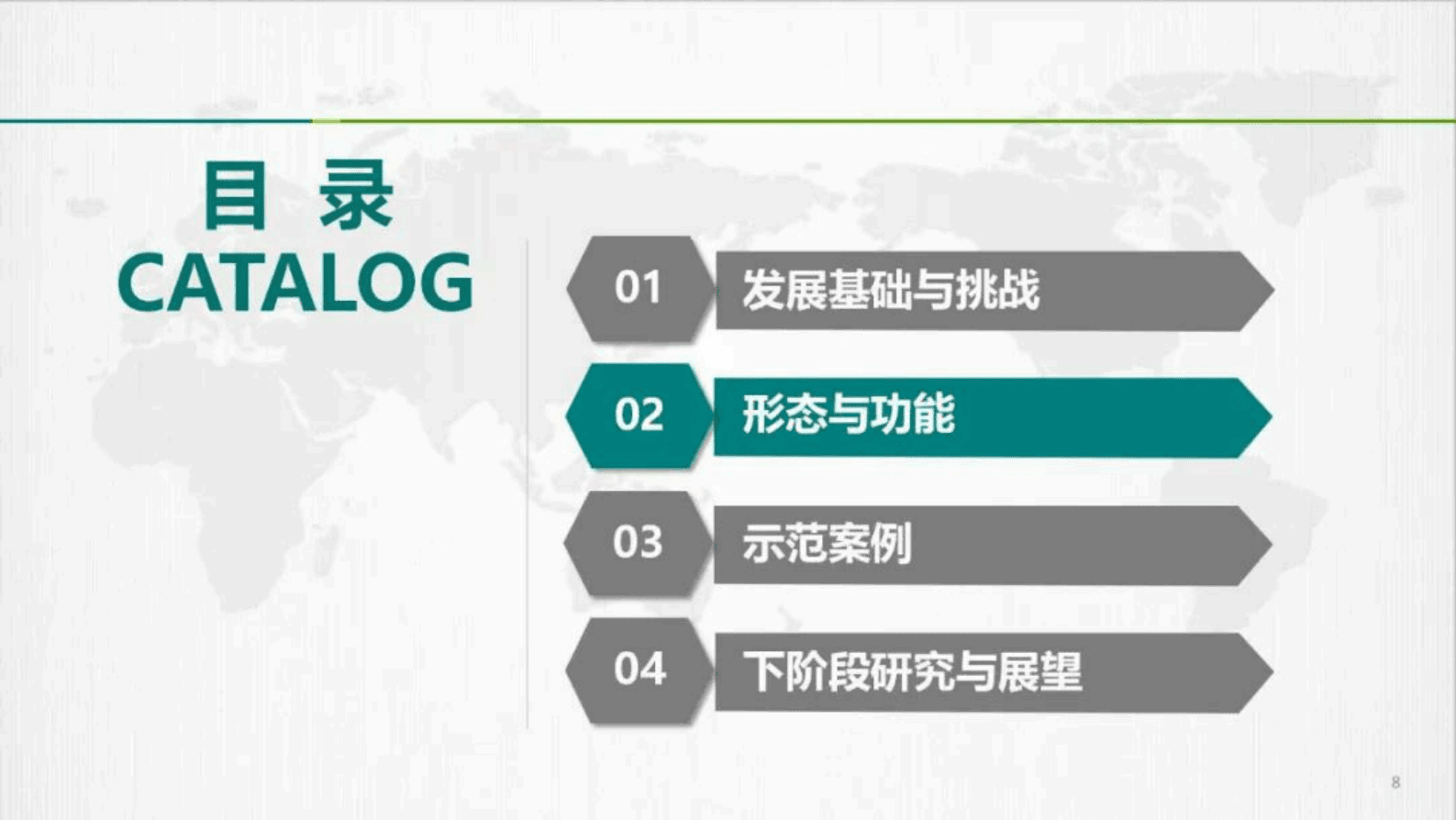 目 录
CATALOG

01 发展基础与挑战

02 形态与功能

03 示范案例

04 下阶段研究与展望

8